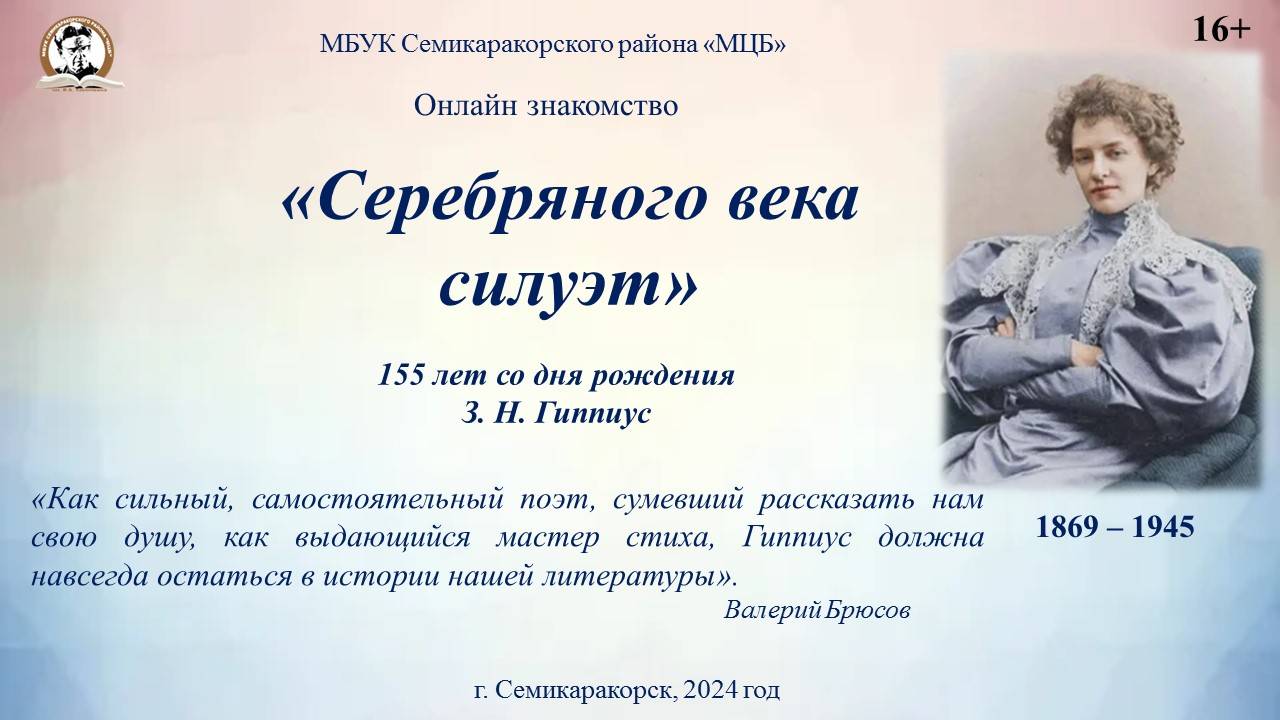 МБУК Семикаракорского района «МЦБ»

16+

Онлайн знакомство

«Серебряного века силуэт»

155 лет со дня рождения
З. Н. Гиппиус

«Как сильный, самостоятельный поэт, сумевший рассказать нам свою душу, как выдающийся мастер стиха, Гиппиус должна навсегда остаться в истории нашей литературы».

Валерий Брюсов

1869 – 1945

г. Семикаракорск, 2024 год